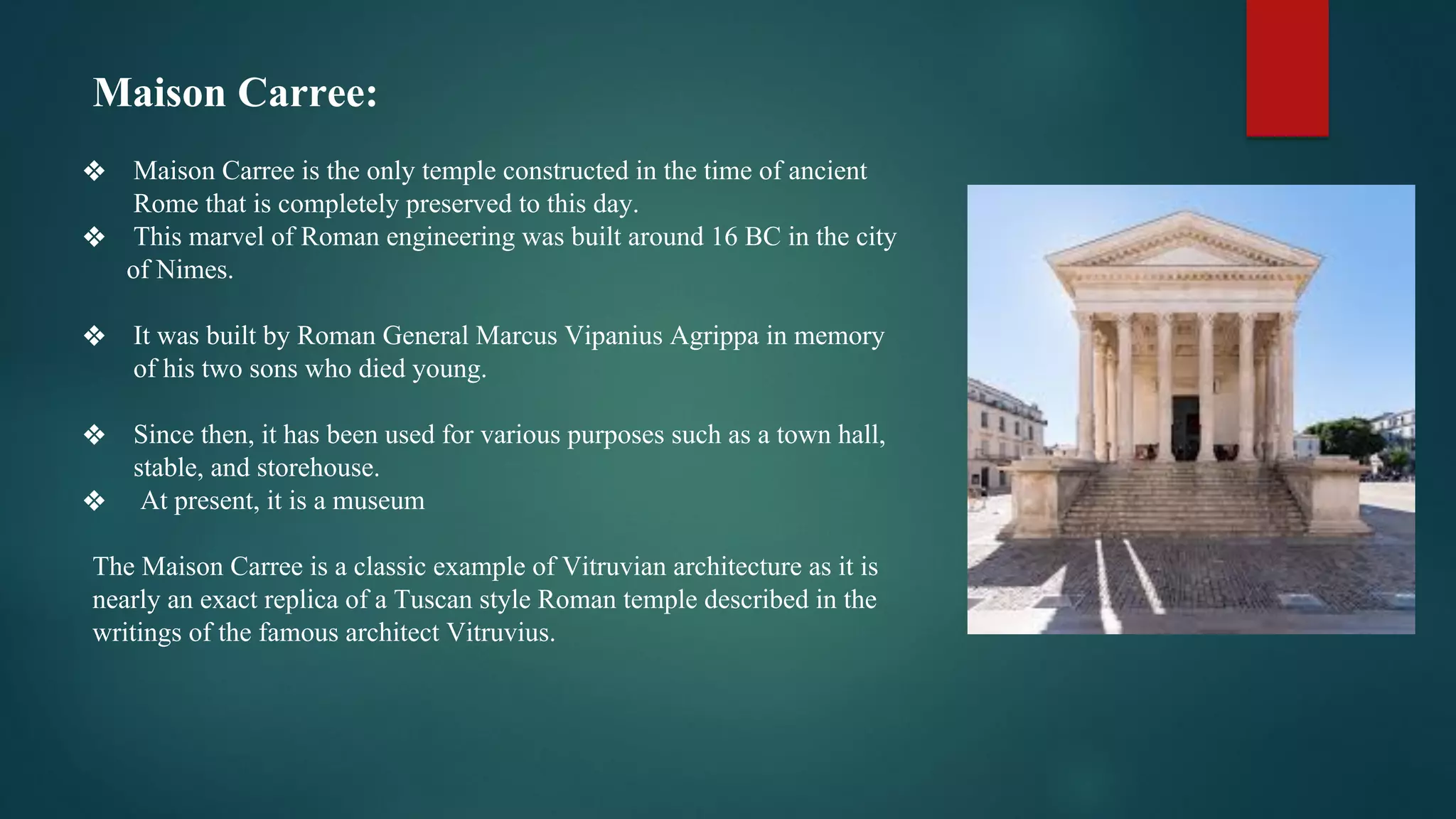 Maison Carree:

❖ Maison Carree is the only temple constructed in the time of ancient Rome that is completely preserved to this day.
❖ This marvel of Roman engineering was built around 16 BC in the city of Nimes.

❖ It was built by Roman General Marcus Vipanius Agrippa in memory of his two sons who died young.

❖ Since then, it has been used for various purposes such as a town hall, stable, and storehouse.
❖ At present, it is a museum

The Maison Carree is a classic example of Vitruvian architecture as it is nearly an exact replica of a Tuscan style Roman temple described in the writings of the famous architect Vitruvius.